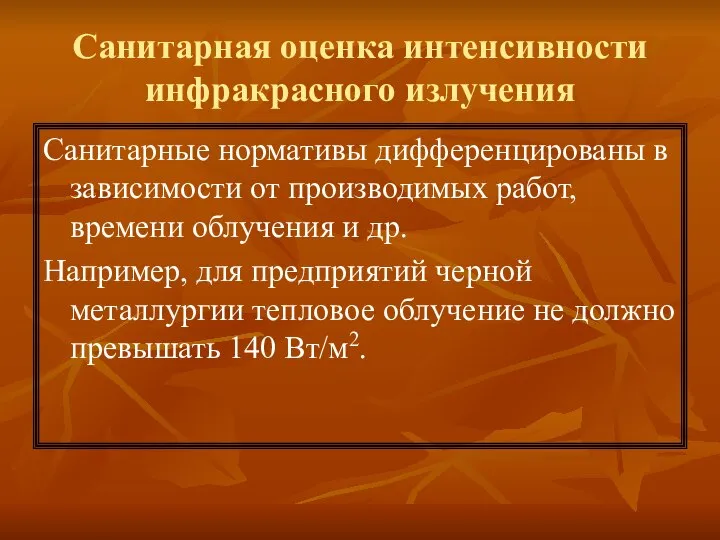 Санитарная оценка интенсивности инфракрасного излучения

Санитарные нормативы дифференцированы в зависимости от производимых работ, времени облучения и др.

Например, для предприятий черной металлургии тепловое облучение не должно превышать 140 Вт/м$^2$.